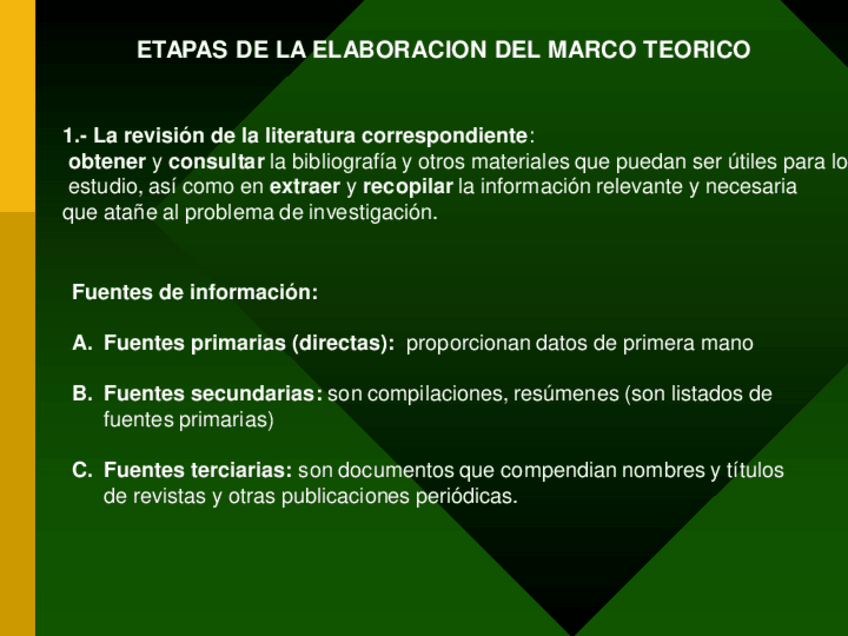 ETAPAS DE LA ELABORACION DEL MARCO TEORICO

1.- La revisión de la literatura correspondiente:
obtener y consultar la bibliografía y otros materiales que puedan ser útiles para lo estudio, así como en extraer y recopilar la información relevante y necesaria que atañe al problema de investigación.

Fuentes de información:

A. Fuentes primarias (directas): proporcionan datos de primera mano

B. Fuentes secundarias: son compilaciones, resúmenes (son listados de fuentes primarias)

C. Fuentes terciarias: son documentos que compendian nombres y títulos de revistas y otras publicaciones periódicas.